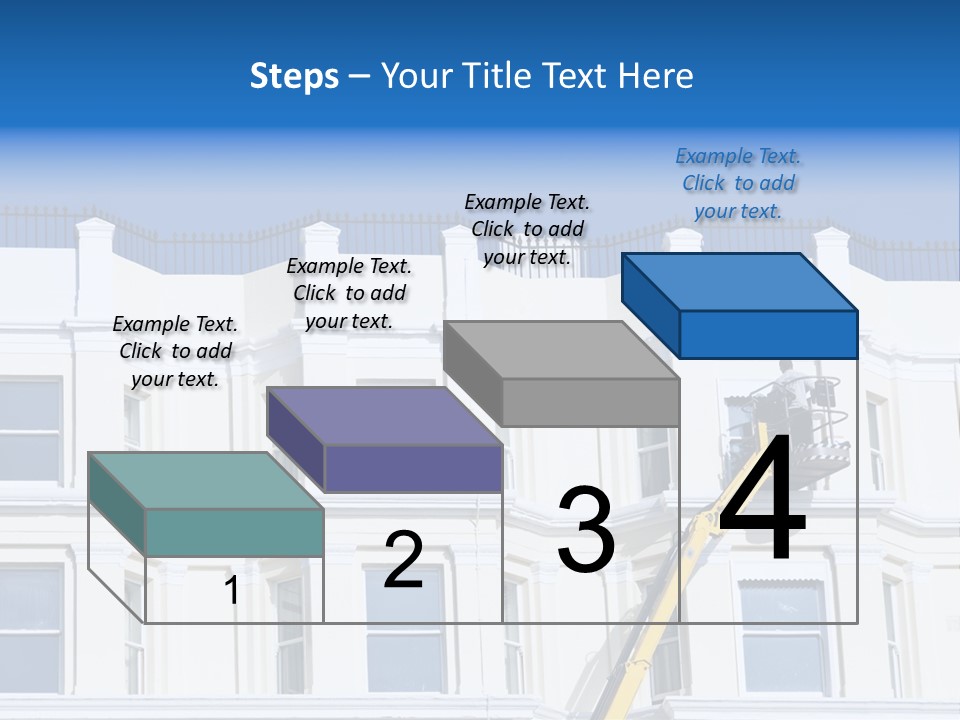 Steps – Your Title Text Here

Example Text. Click to add your text.

Example Text. Click to add your text.

Example Text. Click to add your text.

Example Text. Click to add your text.

1

2

3

4